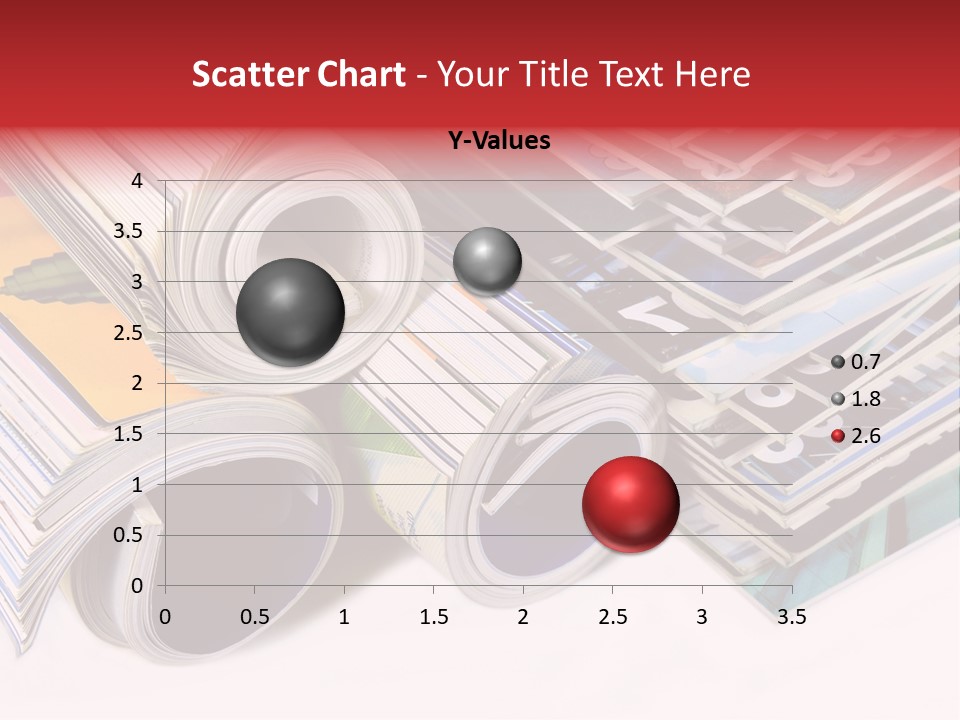 Scatter Chart - Your Title Text Here

Y-Values

4
3.5
3
2.5
2
1.5
1
0.5
0

0 0.5 1 1.5 2 2.5 3 3.5

0.7
1.8
2.6